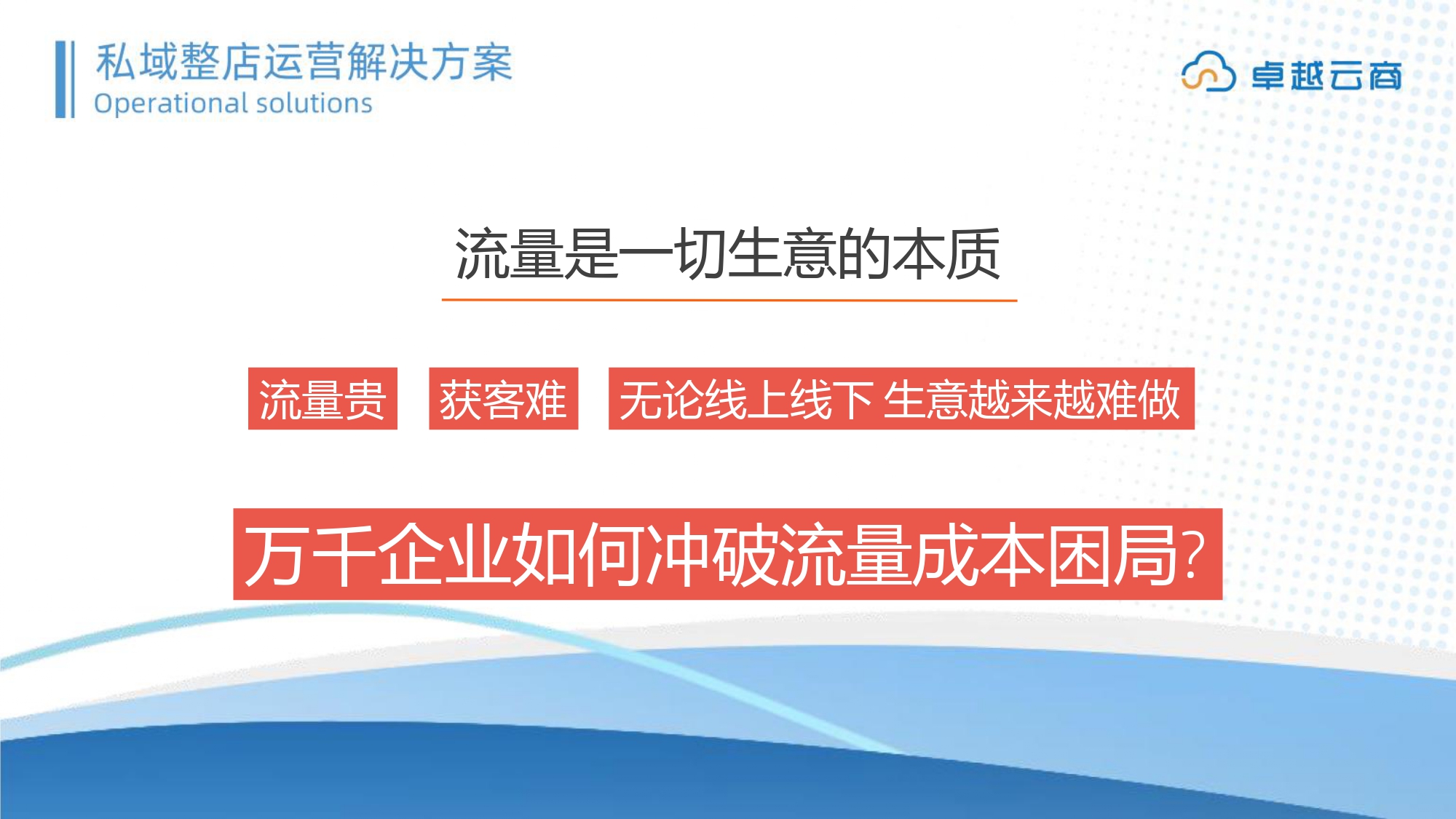 私域整店运营解决方案
Operational solutions

卓越云商

流量是一切生意的本质

流量贵

获客难

无论线上线下 生意越来越难做

万千企业如何冲破流量成本困局?